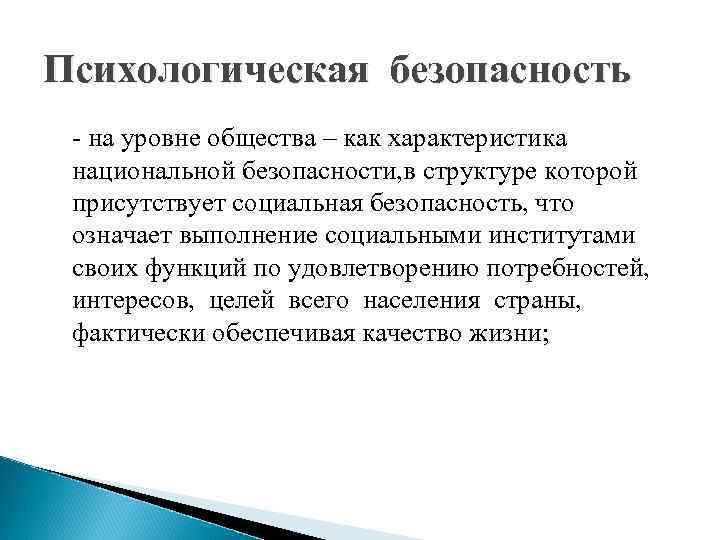 Психологическая безопасность

- на уровне общества – как характеристика национальной безопасности,в структуре которой присутствует социальная безопасность, что означает выполнение социальными институтами своих функций по удовлетворению потребностей, интересов, целей всего населения страны, фактически обеспечивая качество жизни;